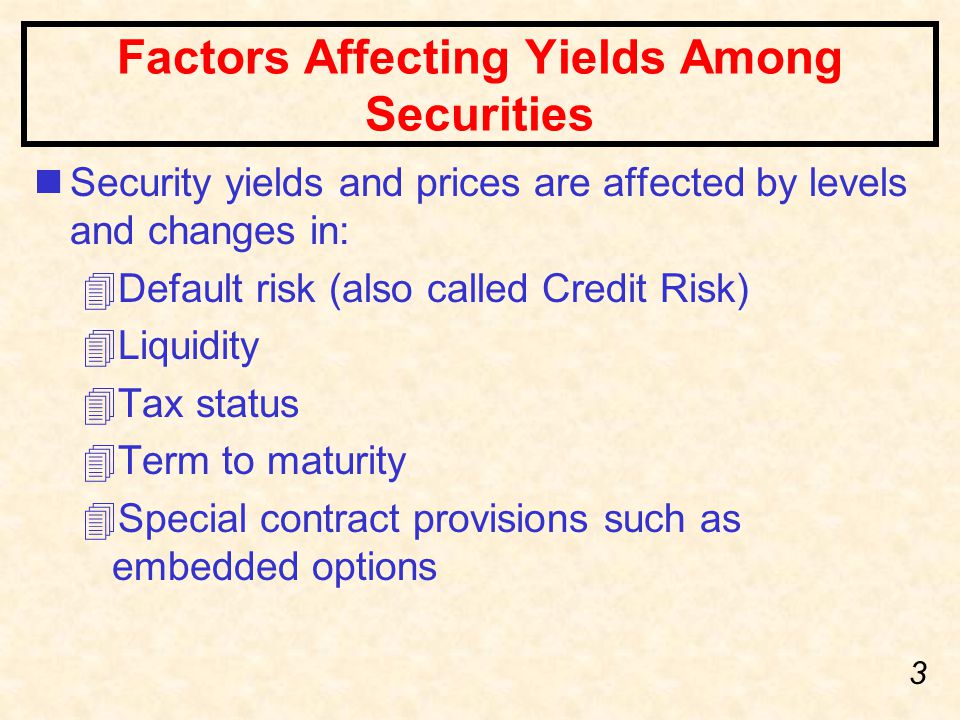 Factors Affecting Yields Among Securities

Security yields and prices are affected by levels and changes in:

Default risk (also called Credit Risk)

Liquidity

Tax status

Term to maturity

Special contract provisions such as embedded options

3